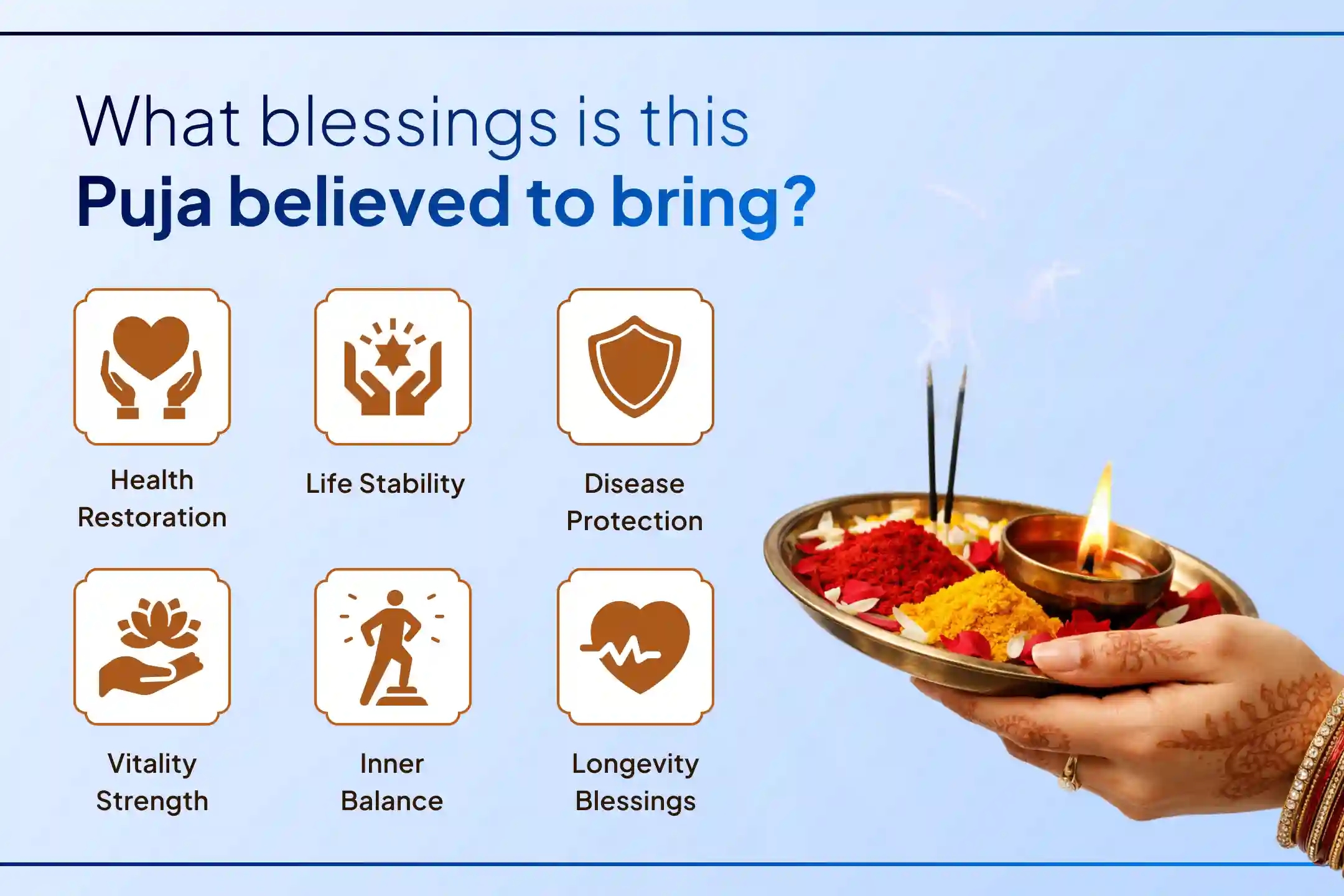 What blessings is this
Puja believed to bring?

Health Restoration

Life Stability

Disease Protection

Vitality Strength

Inner Balance

Longevity Blessings